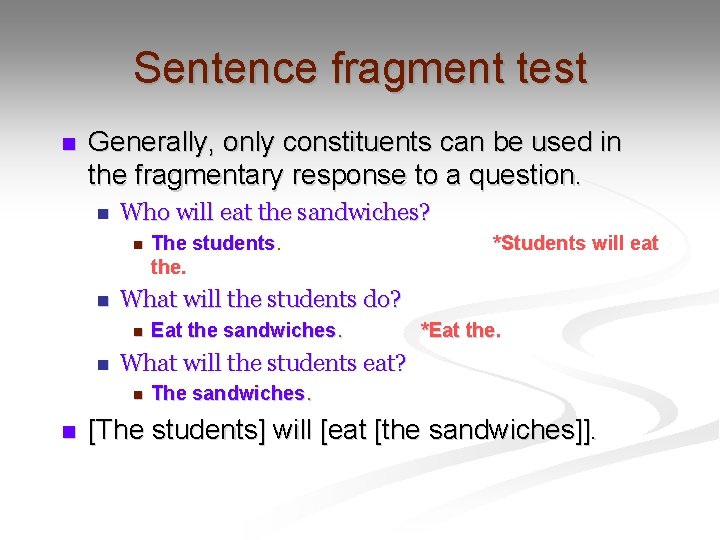 Sentence fragment test

Generally, only constituents can be used in the fragmentary response to a question.

Who will eat the sandwiches?

The students. *Students will eat the.

What will the students do?

Eat the sandwiches. *Eat the.

What will the students eat?

The sandwiches.

[The students] will [eat [the sandwiches]].